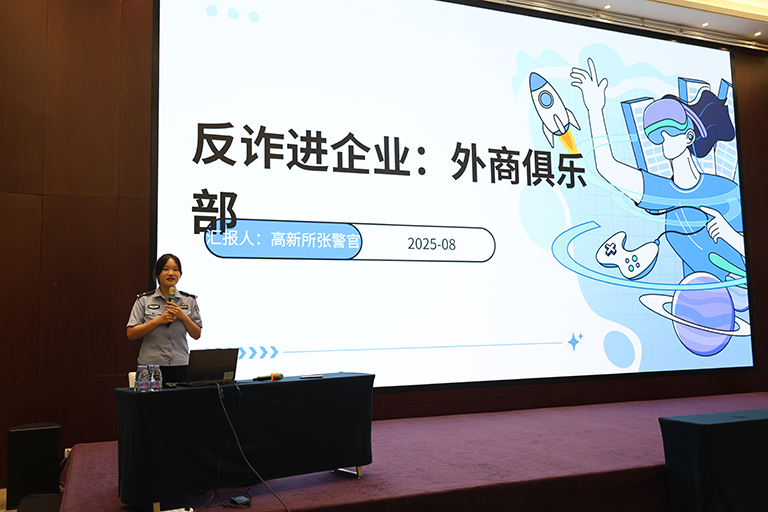 反诈进企业：外商俱乐部

汇报人：高新所张警官

2025-08